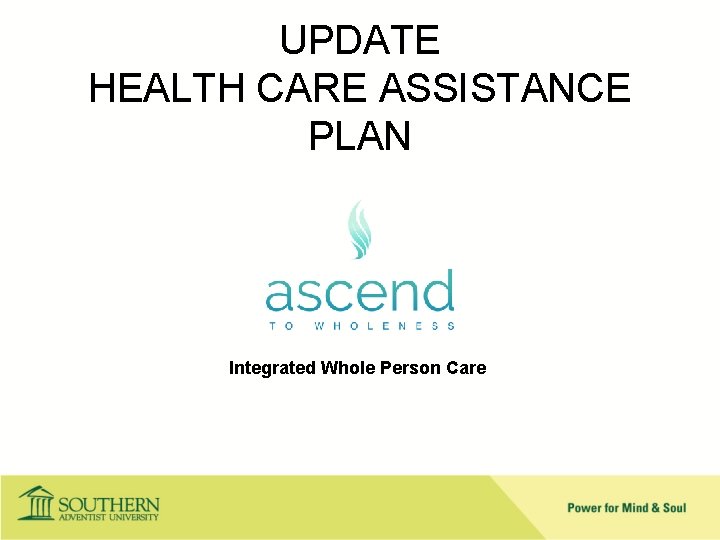 UPDATE
HEALTH CARE ASSISTANCE PLAN

ascend
TO WHOLENESS

Integrated Whole Person Care

SOUTHERN
ADVENTIST UNIVERSITY

Power for Mind & Soul